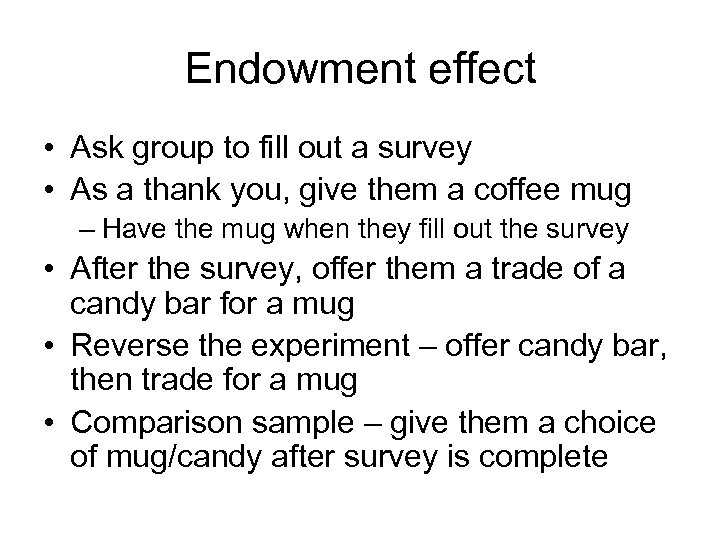 Endowment effect

• Ask group to fill out a survey
• As a thank you, give them a coffee mug
– Have the mug when they fill out the survey
• After the survey, offer them a trade of a candy bar for a mug
• Reverse the experiment – offer candy bar, then trade for a mug
• Comparison sample – give them a choice of mug/candy after survey is complete